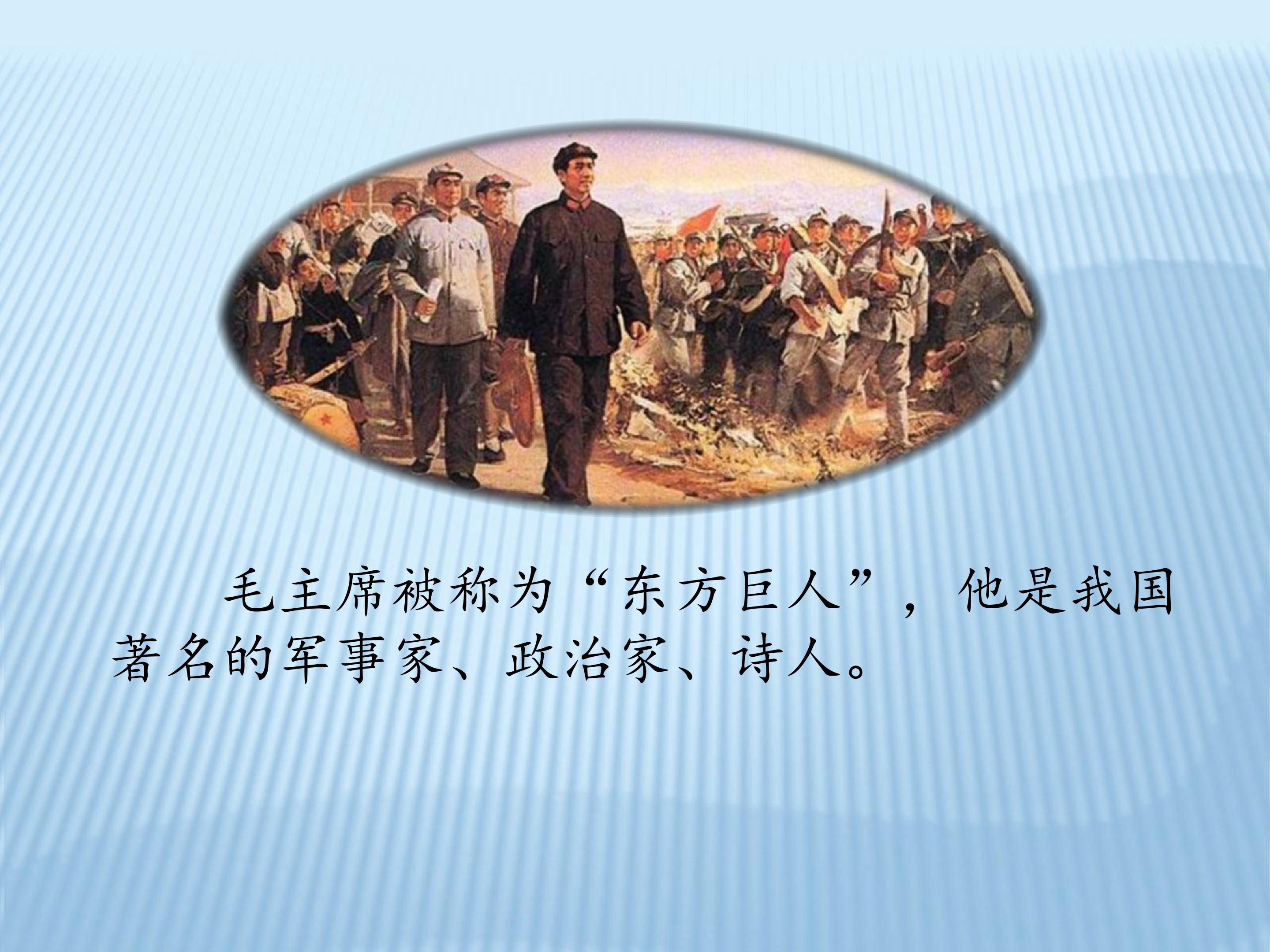 毛主席被称为“东方巨人”，他是我国著名的军事家、政治家、诗人。